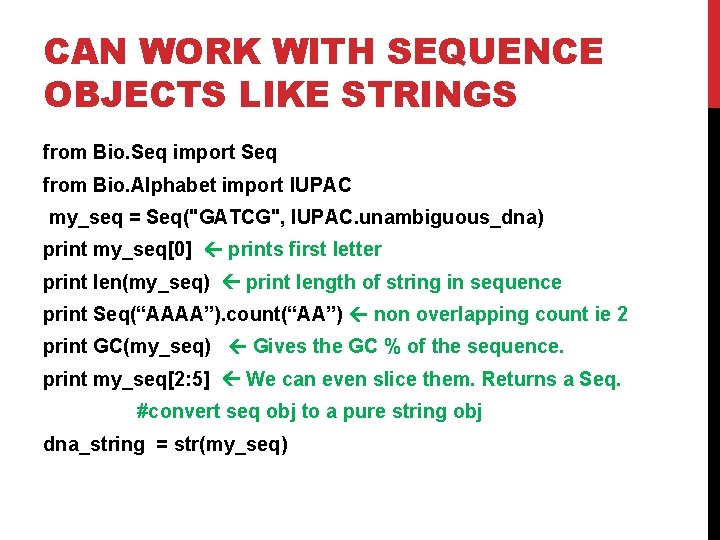 CAN WORK WITH SEQUENCE OBJECTS LIKE STRINGS

from Bio.Seq import Seq

from Bio.Alphabet import IUPAC

my_seq = Seq("GATCG", IUPAC.unambiguous_dna)

print my_seq[0] ← prints first letter

print len(my_seq) ← print length of string in sequence

print Seq(“AAAA”).count(“AA”) ← non overlapping count ie 2

print GC(my_seq) ← Gives the GC % of the sequence.

print my_seq[2:5] ← We can even slice them. Returns a Seq.

#convert seq obj to a pure string obj

dna_string = str(my_seq)